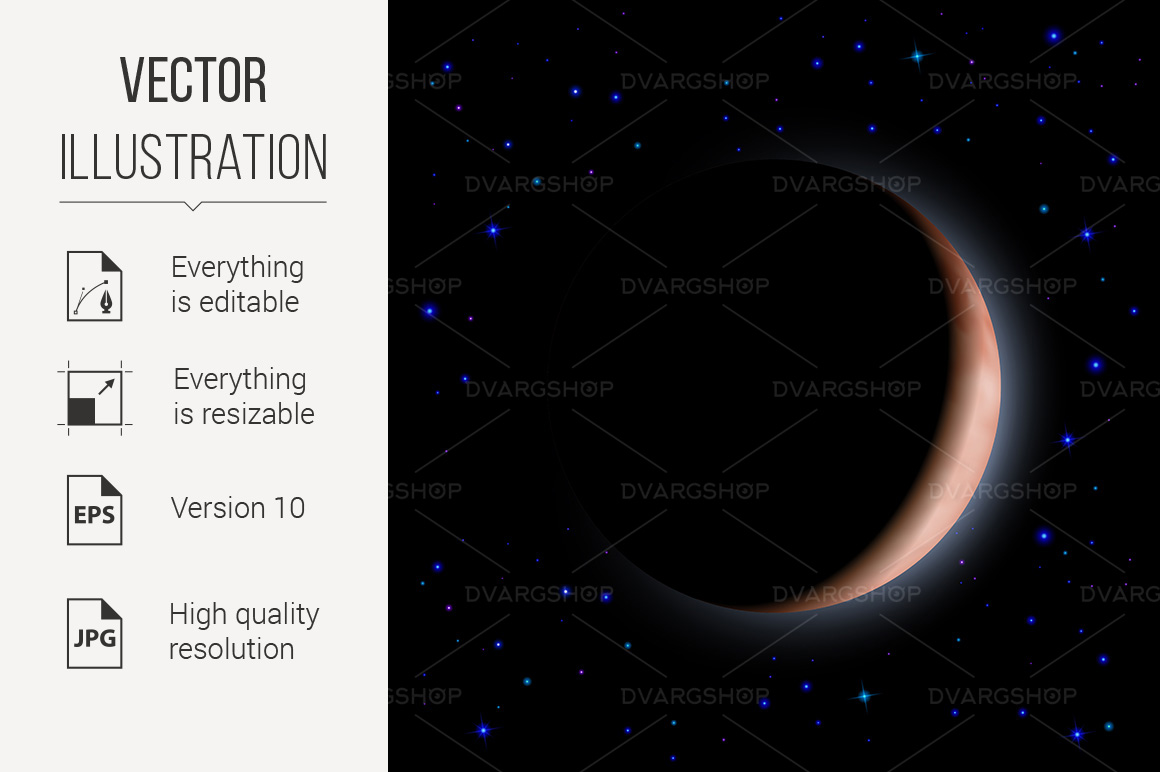 VECTOR
ILLUSTRATION

Everything is editable

Everything is resizable

EPS
Version 10

JPG
High quality resolution

DVARGSHOP